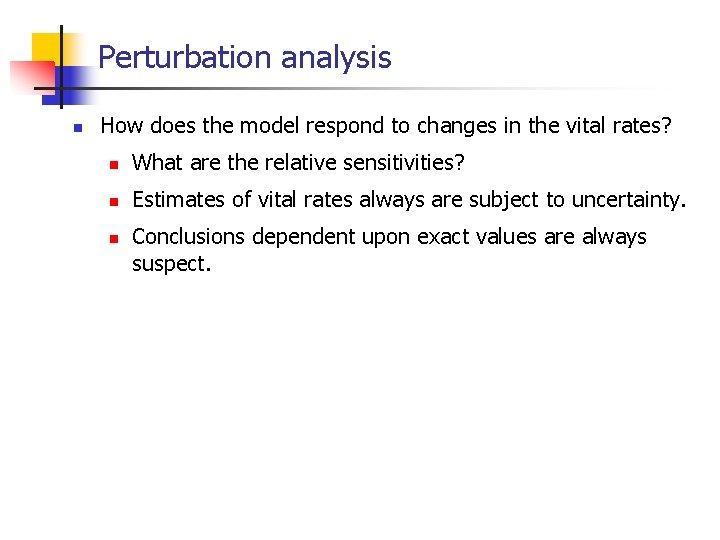 Perturbation analysis

How does the model respond to changes in the vital rates?

What are the relative sensitivities?

Estimates of vital rates always are subject to uncertainty.

Conclusions dependent upon exact values are always suspect.